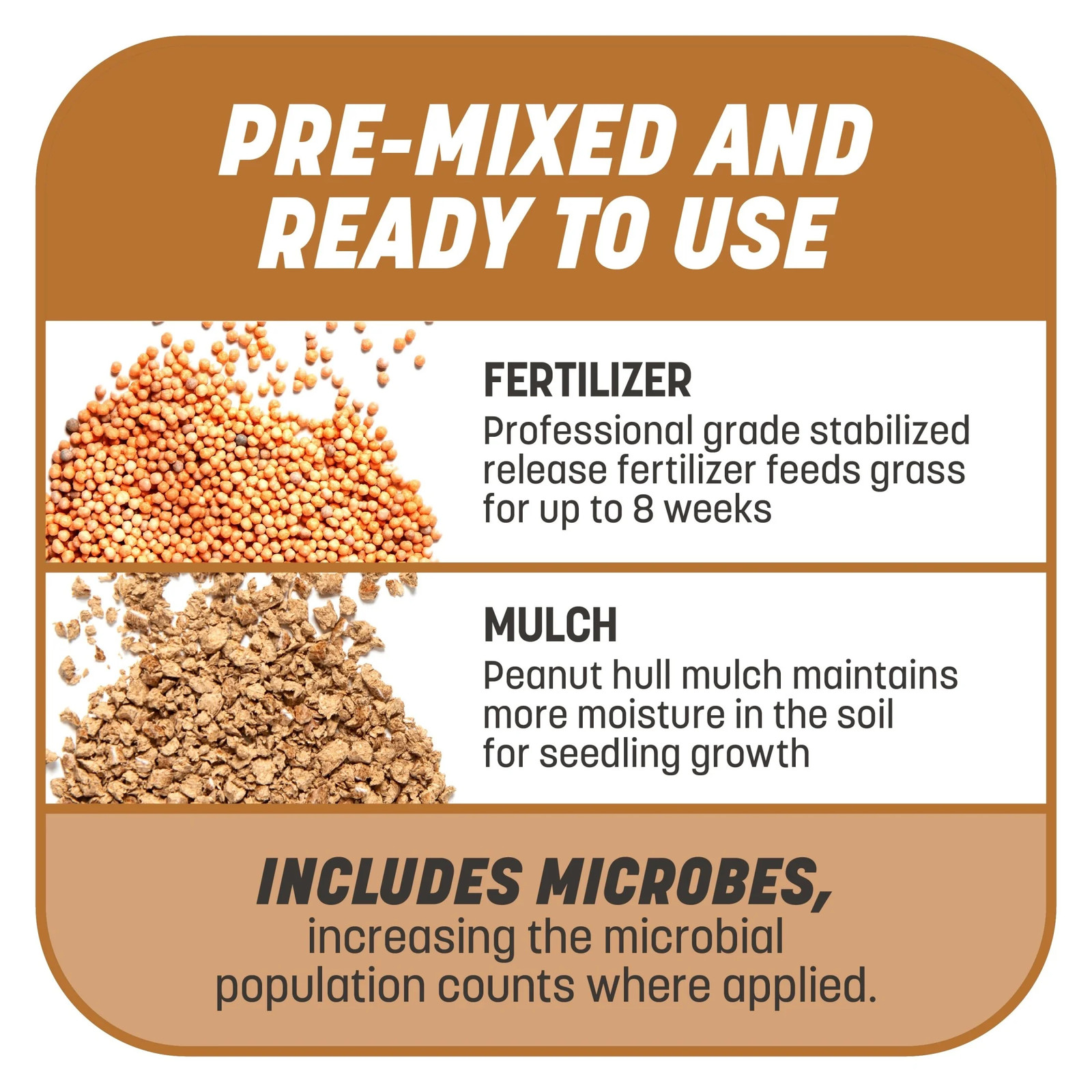 PRE-MIXED AND READY TO USE

FERTILIZER
Professional grade stabilized release fertilizer feeds grass for up to 8 weeks

MULCH
Peanut hull mulch maintains more moisture in the soil for seedling growth

INCLUDES MICROBES,
increasing the microbial population counts where applied.